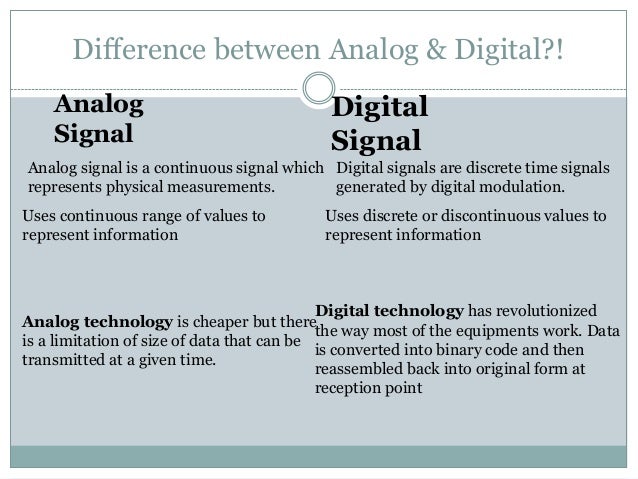 Difference between Analog & Digital?!

Analog Signal

Analog signal is a continuous signal which represents physical measurements.

Uses continuous range of values to represent information

Analog technology is cheaper but there is a limitation of size of data that can be transmitted at a given time.

Digital Signal

Digital signals are discrete time signals generated by digital modulation.

Uses discrete or discontinuous values to represent information

Digital technology has revolutionized the way most of the equipments work. Data is converted into binary code and then reassembled back into original form at reception point